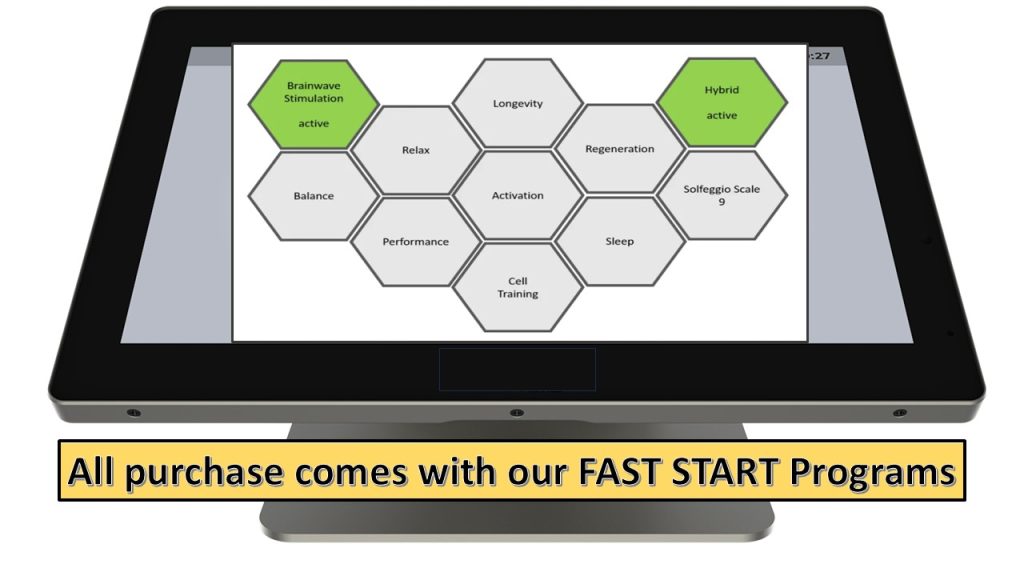 :27

Brainwave Stimulation

active

Longevity

Hybrid

active

Relax

Regeneration

Balance

Activation

Solfeggio Scale 9

Performance

Sleep

Cell Training

All purchase comes with our FAST START Programs